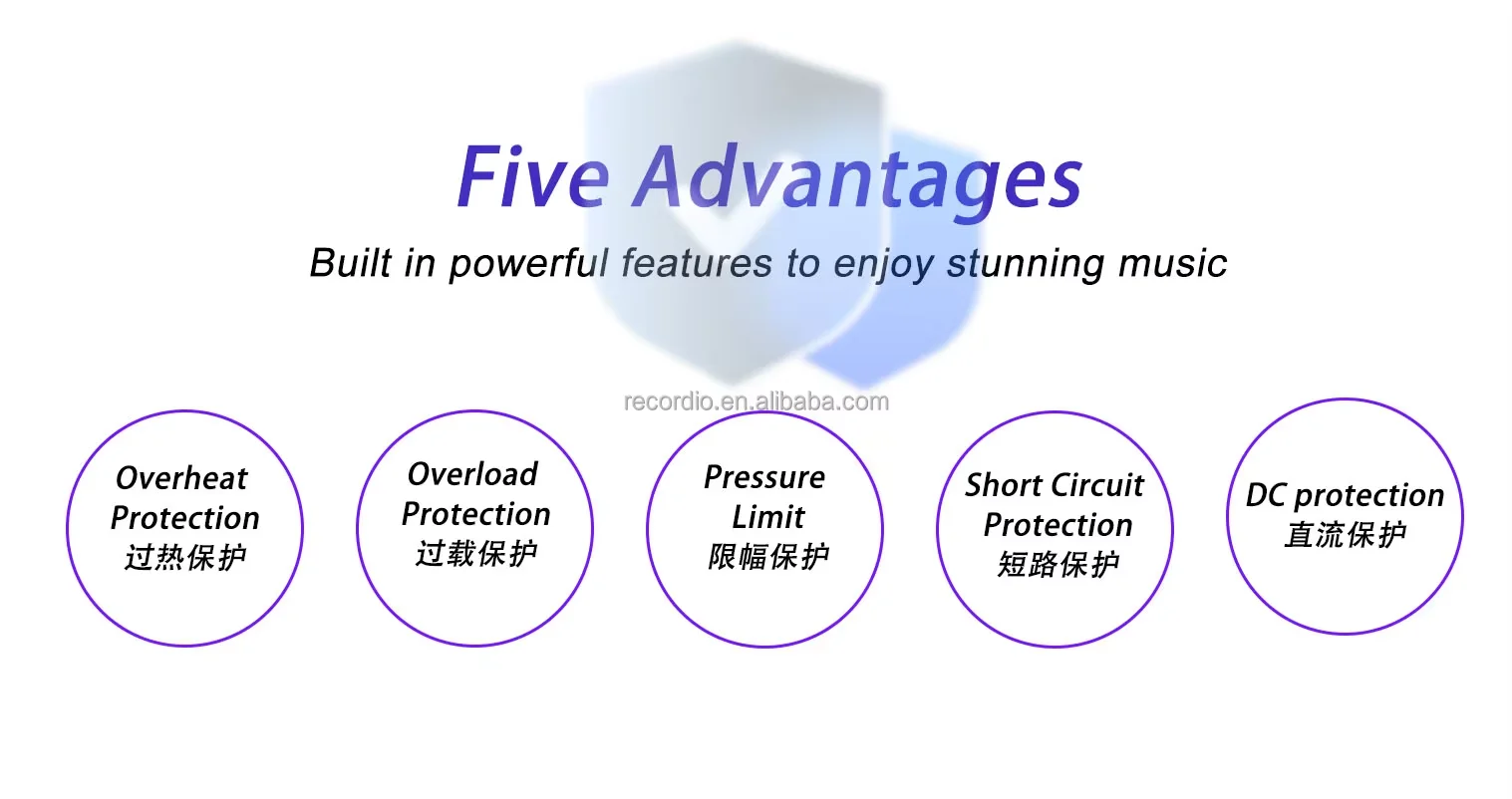 Five Advantages

Built in powerful features to enjoy stunning music

recordio.en.alibaba.com

Overheat Protection
过热保护

Overload Protection
过载保护

Pressure Limit
限幅保护

Short Circuit Protection
短路保护

DC protection
直流保护